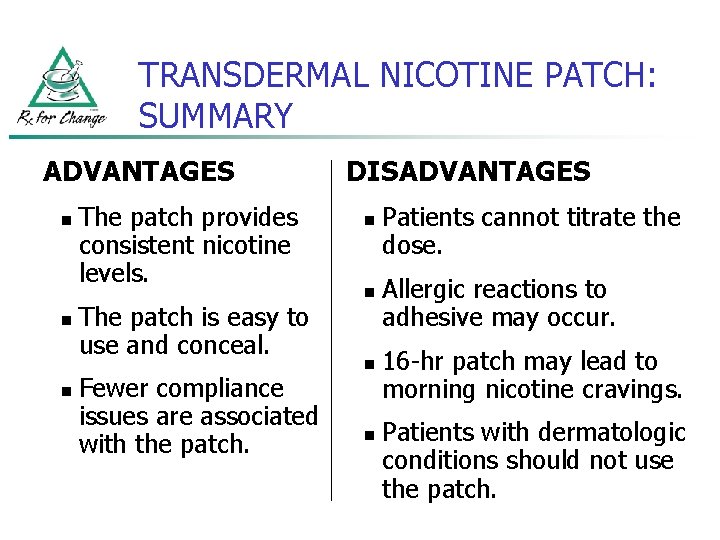 Rx for Change

TRANSDERMAL NICOTINE PATCH: SUMMARY

ADVANTAGES

- The patch provides consistent nicotine levels.
- The patch is easy to use and conceal.
- Fewer compliance issues are associated with the patch.

DISADVANTAGES

- Patients cannot titrate the dose.
- Allergic reactions to adhesive may occur.
- 16-hr patch may lead to morning nicotine cravings.
- Patients with dermatologic conditions should not use the patch.